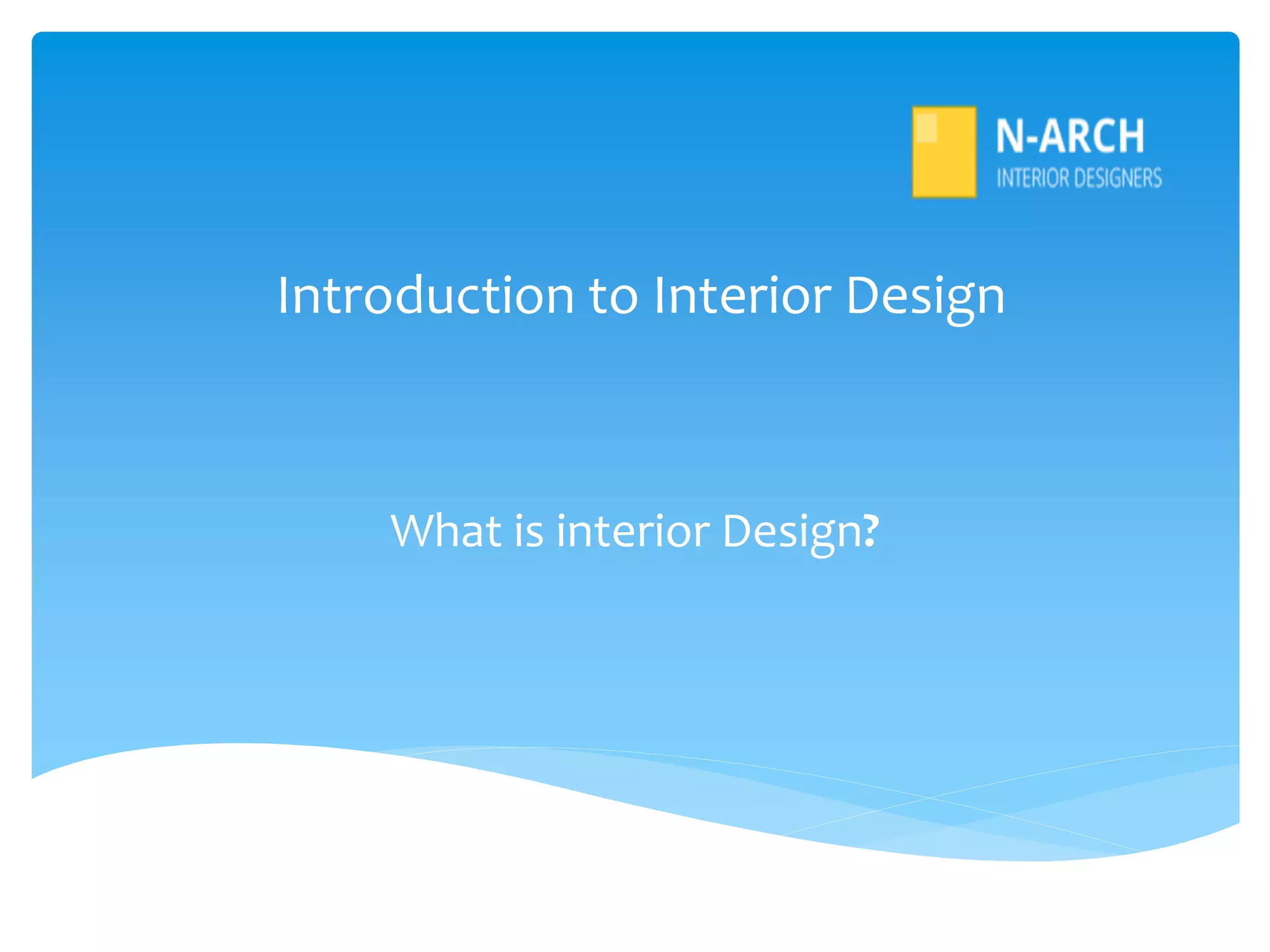 N-ARCH
INTERIOR DESIGNERS

Introduction to Interior Design

What is interior Design?